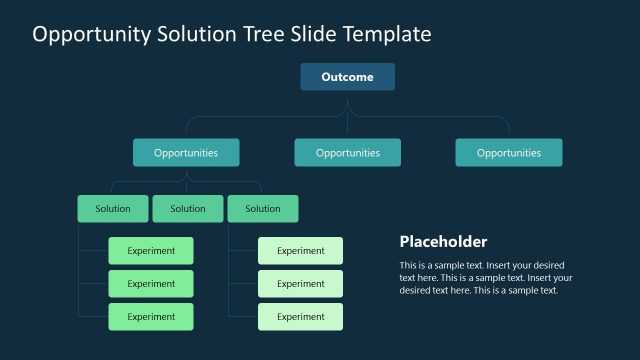 Opportunity Solution Tree Slide Template

Outcome

Opportunities

Opportunities

Opportunities

Solution

Solution

Solution

Experiment

Experiment

Experiment

Experiment

Experiment

Experiment

Placeholder

This is a sample text. Insert your desired text here. This is a sample text. Insert your desired text here. This is a sample text.